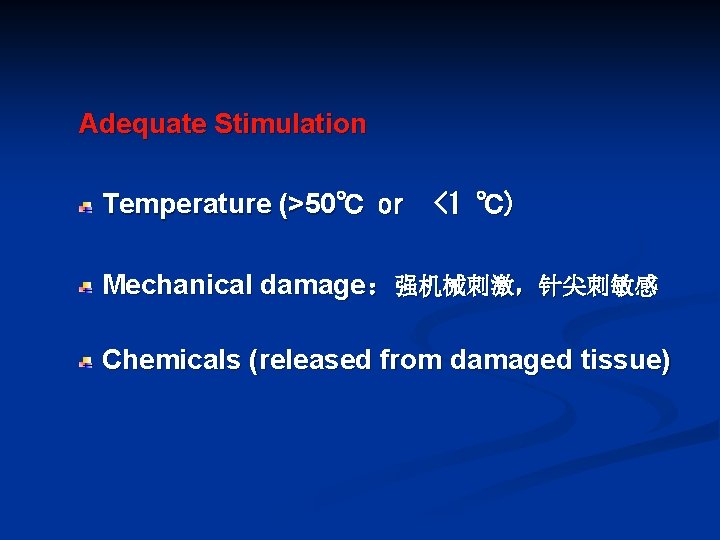 Adequate Stimulation

Temperature (>50℃ or ＜1 ℃)

Mechanical damage：强机械刺激，针尖刺敏感

Chemicals (released from damaged tissue)